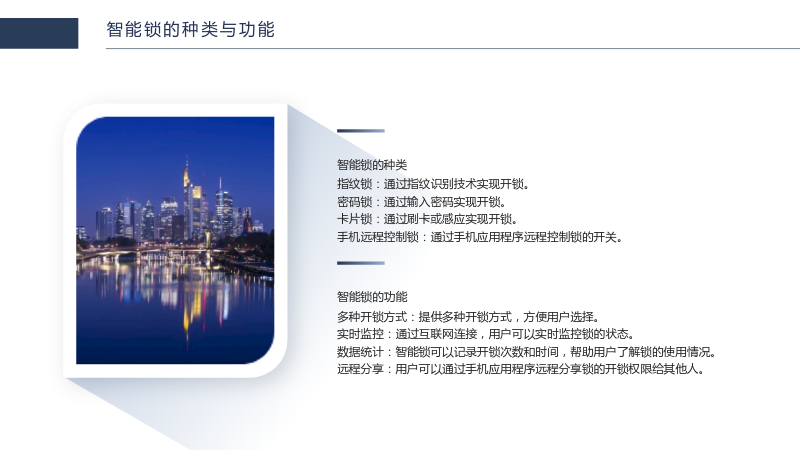 智能锁的种类与功能

智能锁的种类
指纹锁：通过指纹识别技术实现开锁。
密码锁：通过输入密码实现开锁。
卡片锁：通过刷卡或感应实现开锁。
手机远程控制锁：通过手机应用程序远程控制锁的开关。

智能锁的功能
多种开锁方式：提供多种开锁方式，方便用户选择。
实时监控：通过互联网连接，用户可以实时监控锁的状态。
数据统计：智能锁可以记录开锁次数和时间，帮助用户了解锁的使用情况。
远程分享：用户可以通过手机应用程序远程分享锁的开锁权限给其他人。